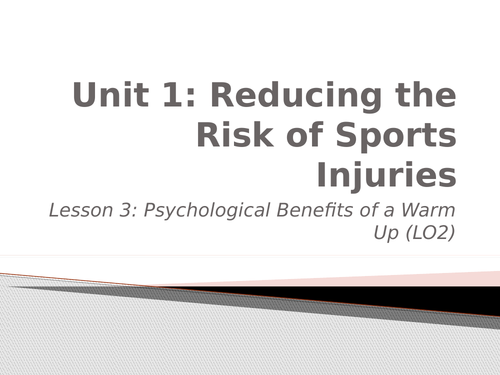 Unit 1: Reducing the Risk of Sports Injuries

Lesson 3: Psychological Benefits of a Warm Up (LO2)